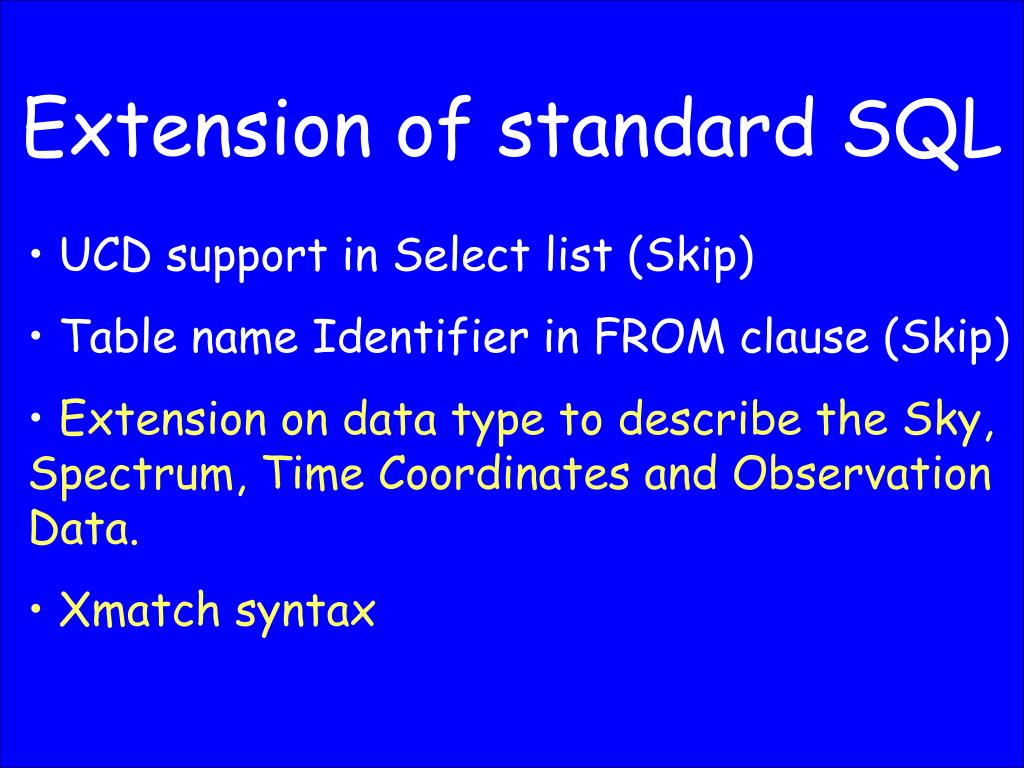 Extension of standard SQL

• UCD support in Select list (Skip)

• Table name Identifier in FROM clause (Skip)

• Extension on data type to describe the Sky, Spectrum, Time Coordinates and Observation Data.

• Xmatch syntax